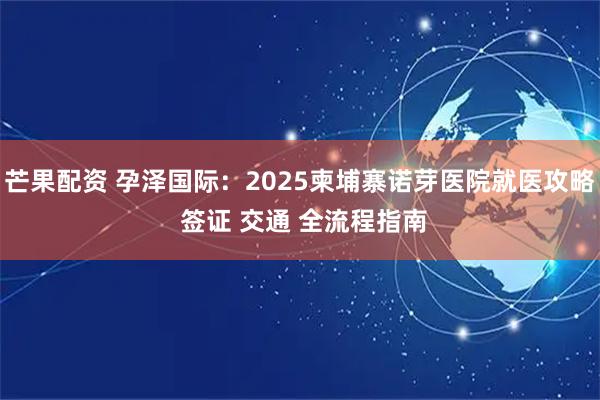 芒果配资 孕泽国际：2025柬埔寨诺芽医院就医攻略 签证 交通 全流程指南